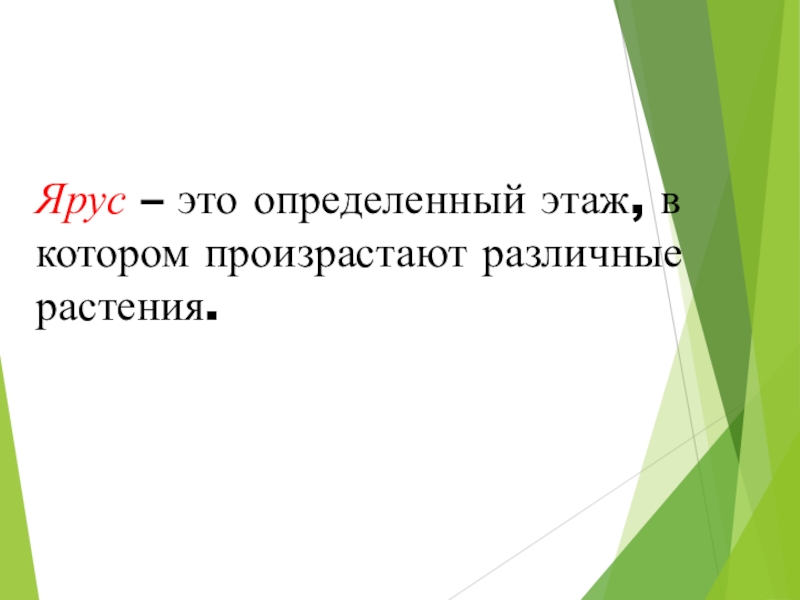 Ярус – это определенный этаж, в котором произрастают различные растения.